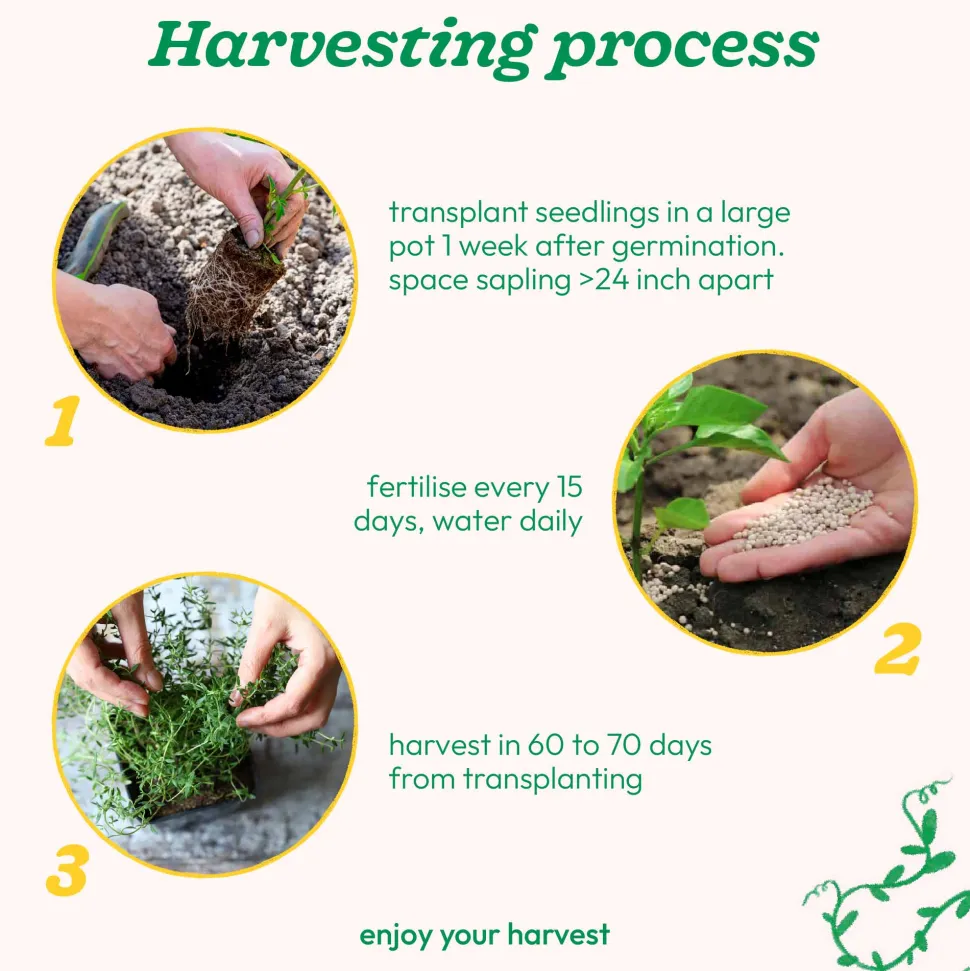 Harvesting process

1

transplant seedlings in a large pot 1 week after germination. space sapling >24 inch apart

fertilise every 15 days, water daily

2

3

harvest in 60 to 70 days from transplanting

enjoy your harvest